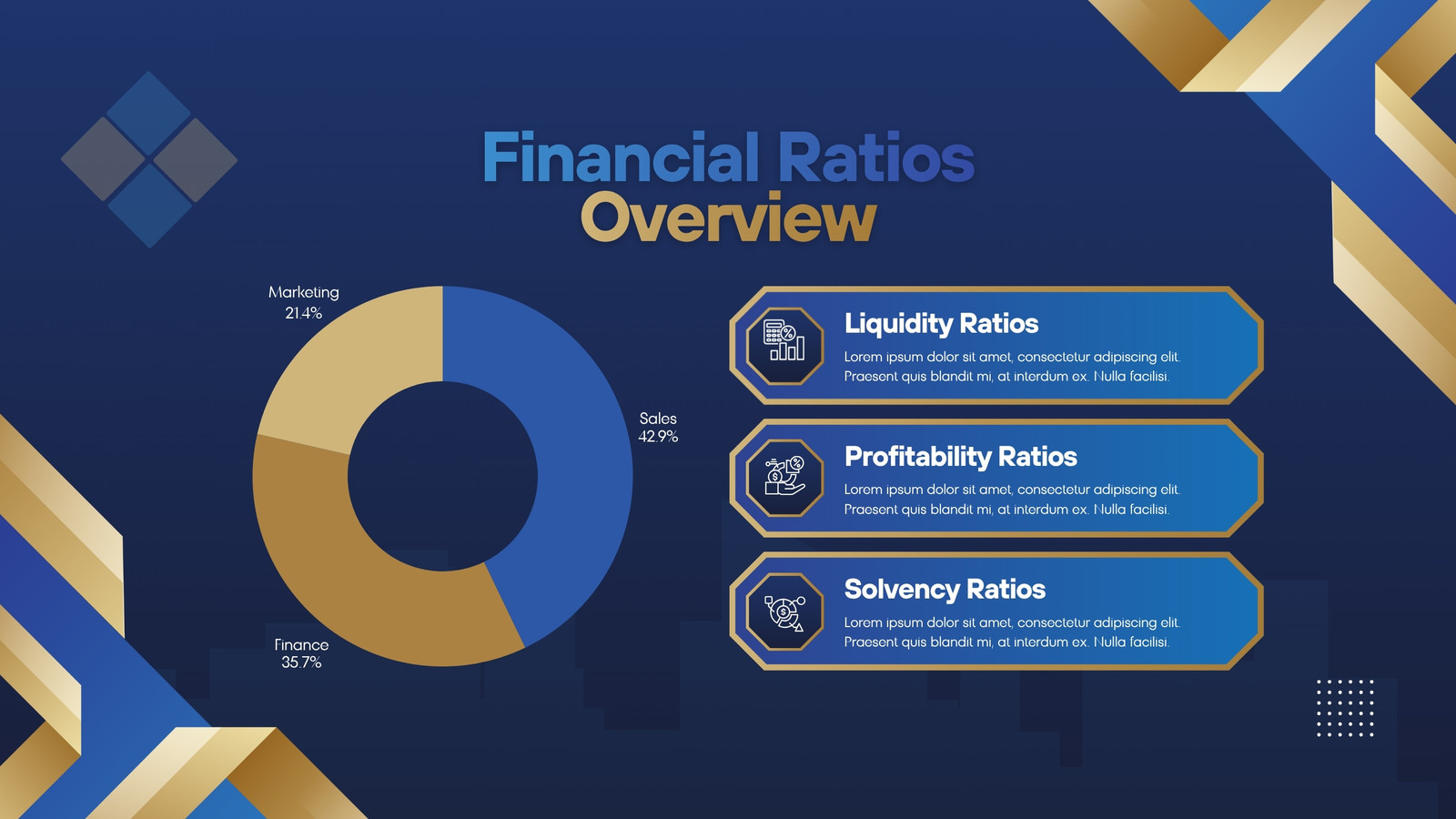 Financial Ratios
Overview

Marketing
21.4%

Sales
42.9%

Finance
35.7%

Liquidity Ratios
Lorem ipsum dolor sit amet, consectetur adipiscing elit. Praesent quis blandit mi, at interdum ex. Nulla facilisi.

Profitability Ratios
Lorem ipsum dolor sit amet, consectetur adipiscing elit. Praesent quis blandit mi, at interdum ex. Nulla facilisi.

Solvency Ratios
Lorem ipsum dolor sit amet, consectetur adipiscing elit. Praesent quis blandit mi, at interdum ex. Nulla facilisi.